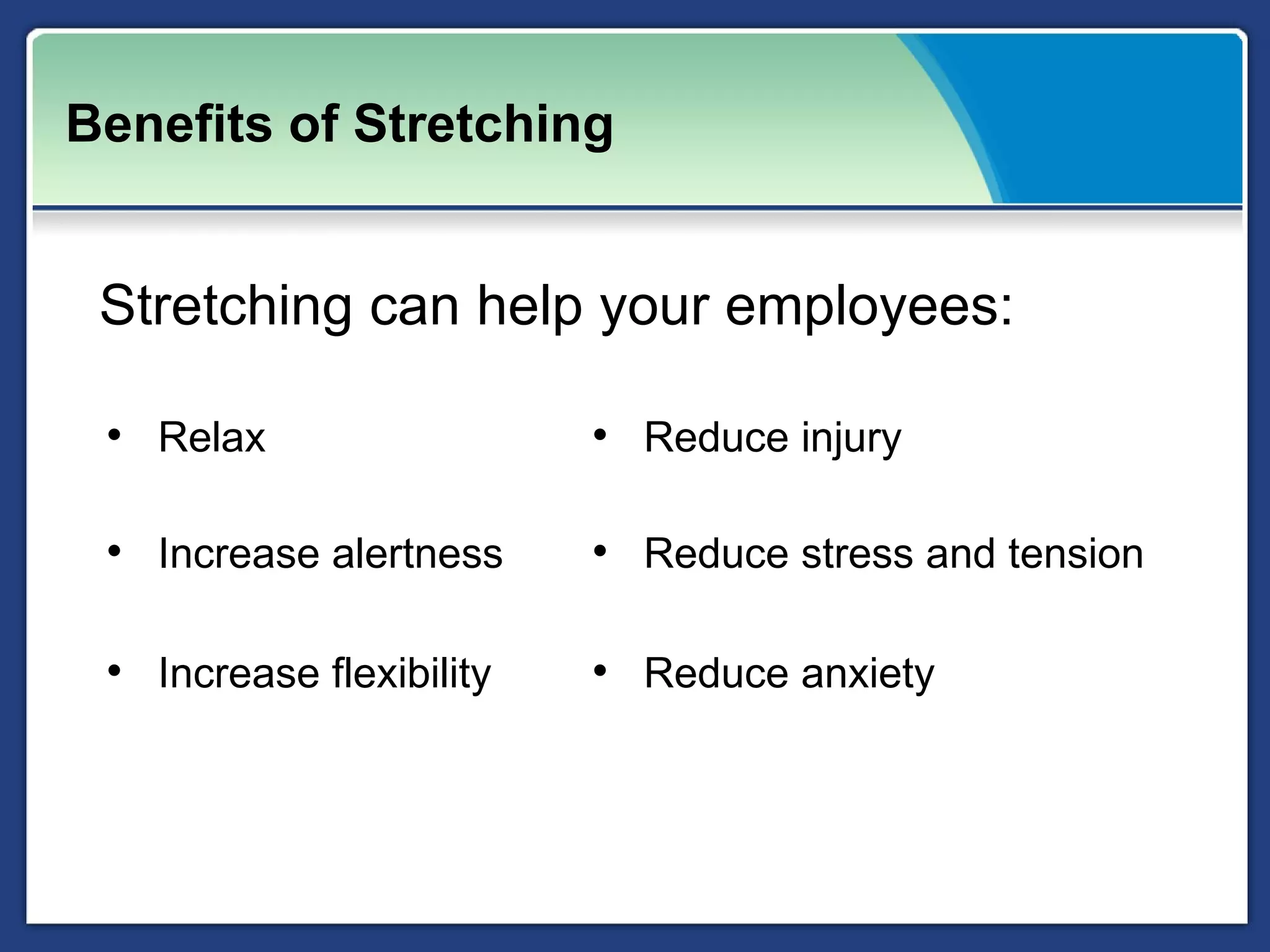 Benefits of Stretching

Stretching can help your employees:

• Relax
• Increase alertness
• Increase flexibility

• Reduce injury
• Reduce stress and tension
• Reduce anxiety